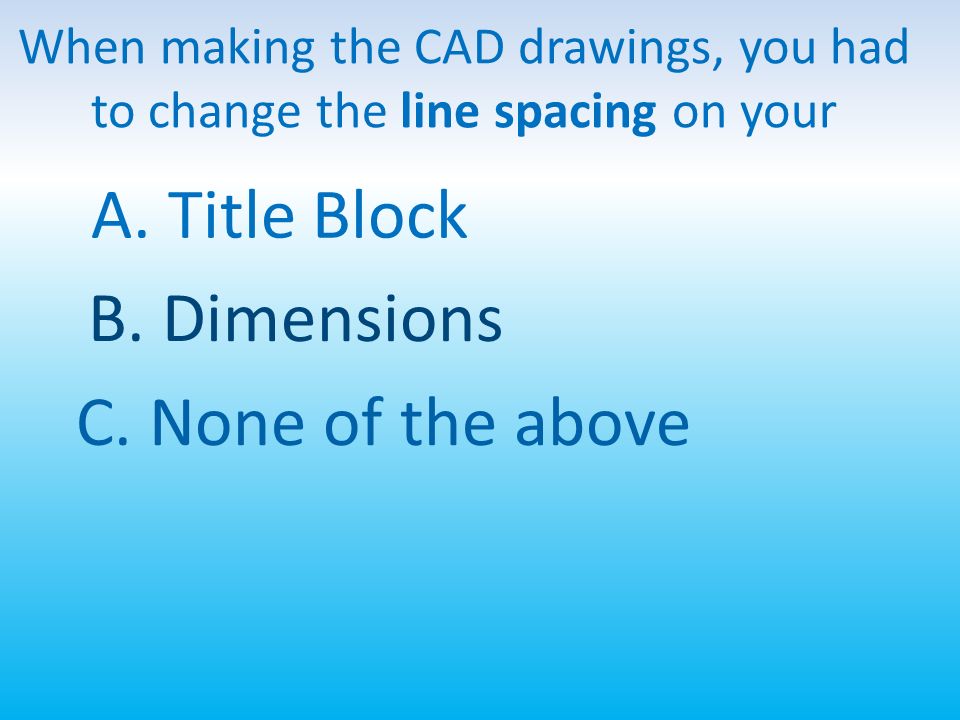 When making the CAD drawings, you had to change the line spacing on your

A. Title Block

B. Dimensions

C. None of the above